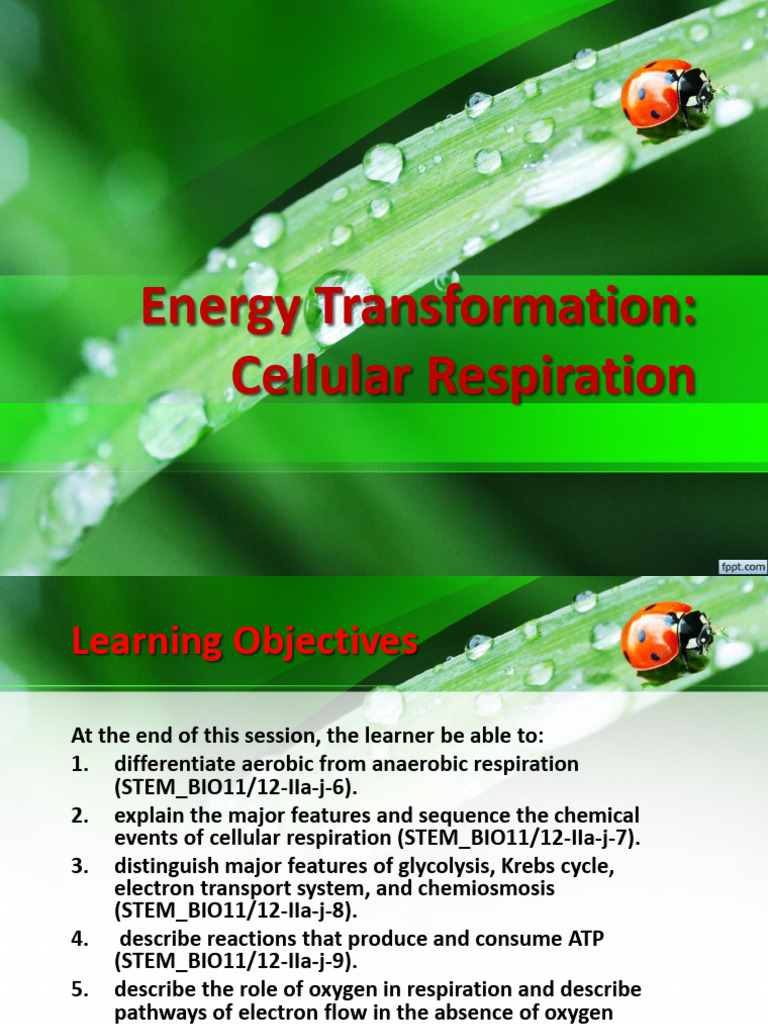 Energy Transformation: Cellular Respiration

fppt.com

Learning Objectives

At the end of this session, the learner be able to:
1. differentiate aerobic from anaerobic respiration (STEM_BIO11/12-IIa-j-6).
2. explain the major features and sequence the chemical events of cellular respiration (STEM_BIO11/12-IIa-j-7).
3. distinguish major features of glycolysis, Krebs cycle, electron transport system, and chemiosmosis (STEM_BIO11/12-IIa-j-8).
4. describe reactions that produce and consume ATP (STEM_BIO11/12-IIa-j-9).
5. describe the role of oxygen in respiration and describe pathways of electron flow in the absence of oxygen